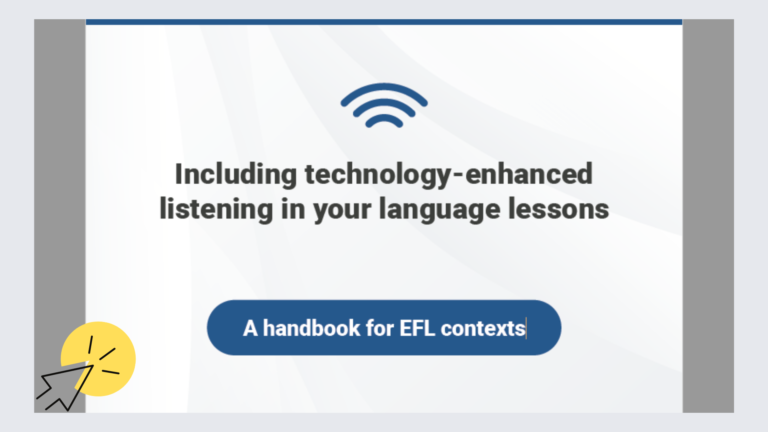 Including technology-enhanced listening in your language lessons

A handbook for EFL contexts